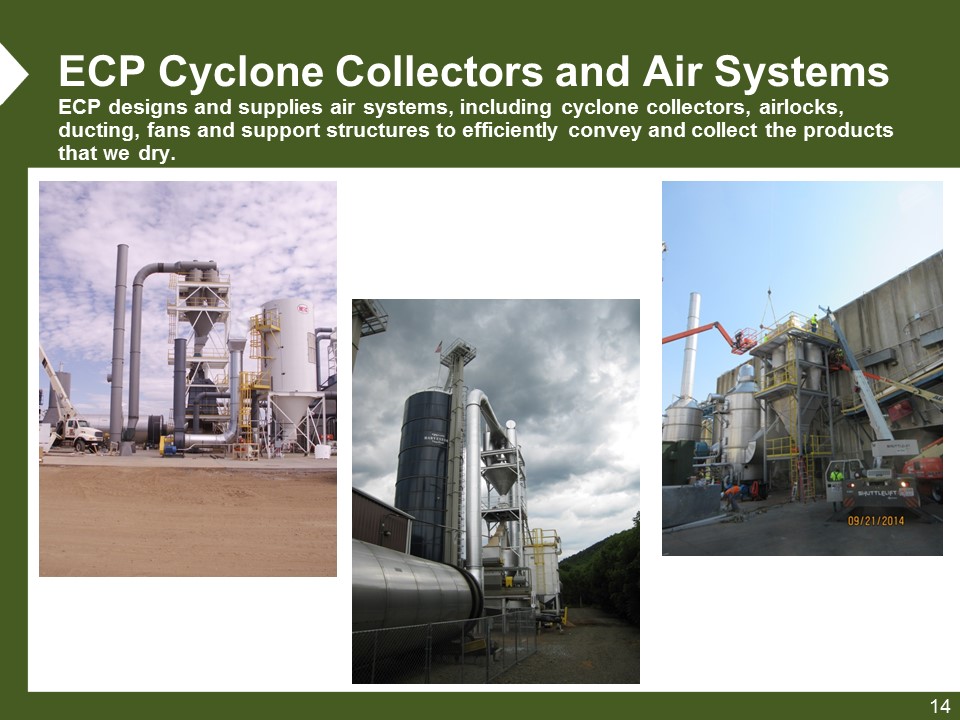 ECP Cyclone Collectors and Air Systems

ECP designs and supplies air systems, including cyclone collectors, airlocks, ducting, fans and support structures to efficiently convey and collect the products that we dry.

SHUTTLELIFT

09/21/2014

14